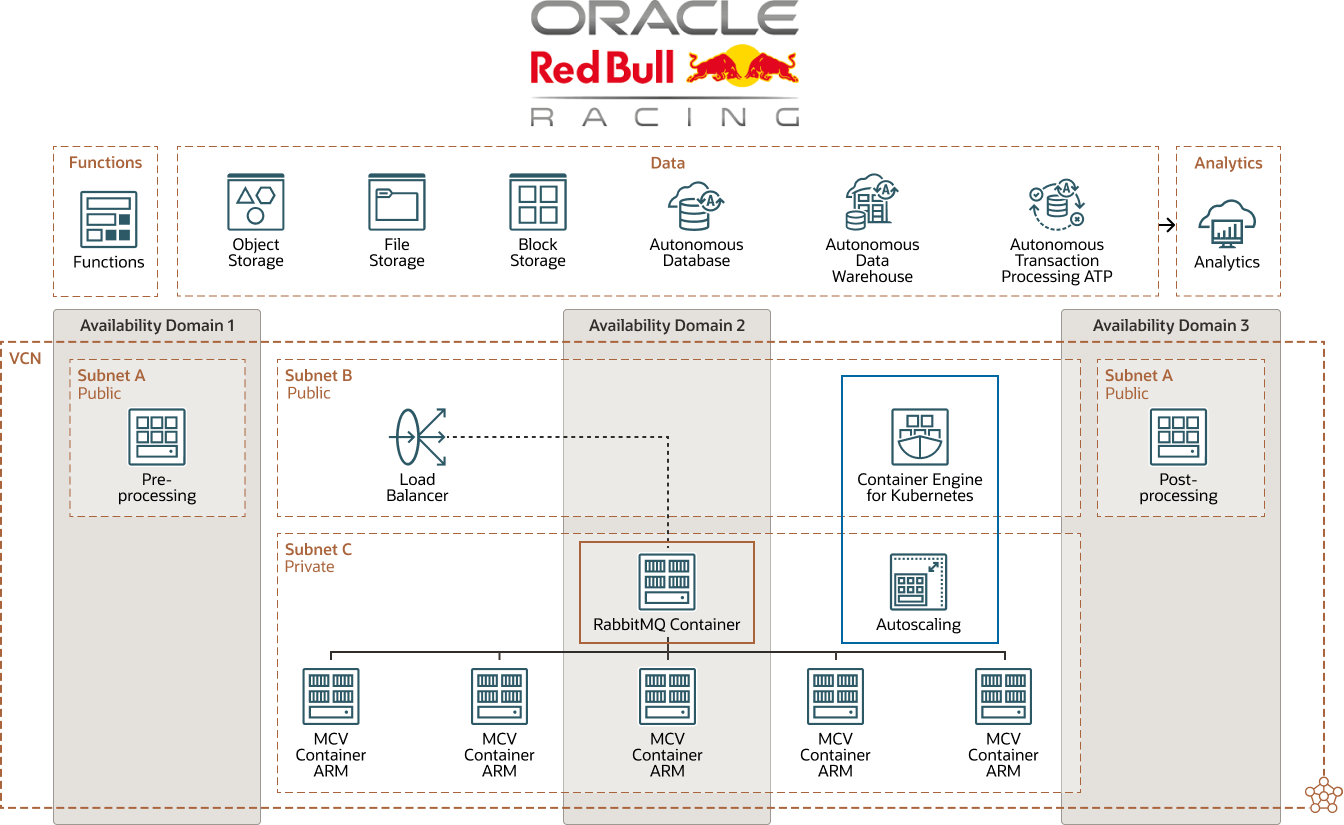 ORACLE
Red Bull
RACING

Functions
Functions

Data
Object Storage
File Storage
Block Storage
Autonomous Database
Autonomous Data Warehouse
Autonomous Transaction Processing ATP

Analytics
Analytics

Availability Domain 1
Availability Domain 2
Availability Domain 3

VCN

Subnet A
Public
Pre-processing

Subnet B
Public
Load Balancer

Container Engine for Kubernetes

Subnet A
Public
Post-processing

Subnet C
Private
RabbitMQ Container

Autoscaling

MCV Container ARM
MCV Container ARM
MCV Container ARM
MCV Container ARM
MCV Container ARM